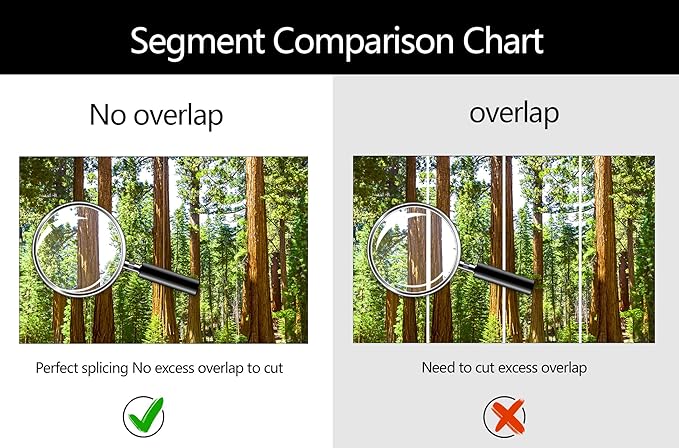 Segment Comparison Chart

No overlap

Perfect splicing No excess overlap to cut

overlap

Need to cut excess overlap